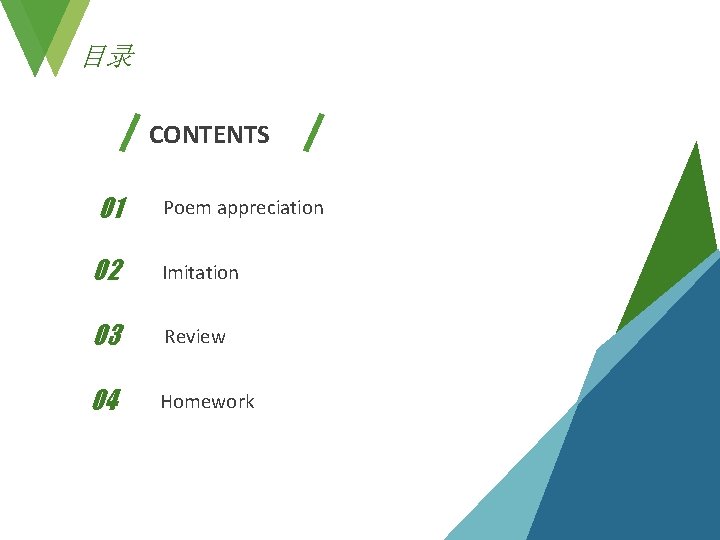 目录

CONTENTS

01 Poem appreciation

02 Imitation

03 Review

04 Homework